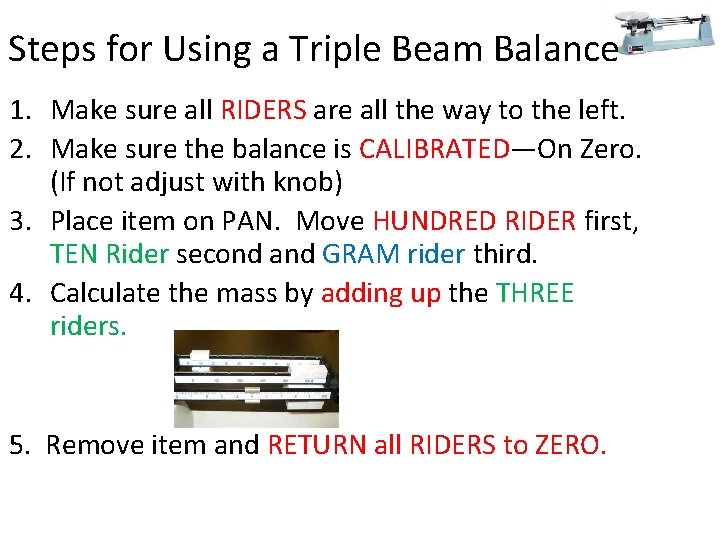 Steps for Using a Triple Beam Balance

1. Make sure all RIDERS are all the way to the left.
2. Make sure the balance is CALIBRATED—On Zero. (If not adjust with knob)
3. Place item on PAN. Move HUNDRED RIDER first, TEN Rider second and GRAM rider third.
4. Calculate the mass by adding up the THREE riders.

5. Remove item and RETURN all RIDERS to ZERO.